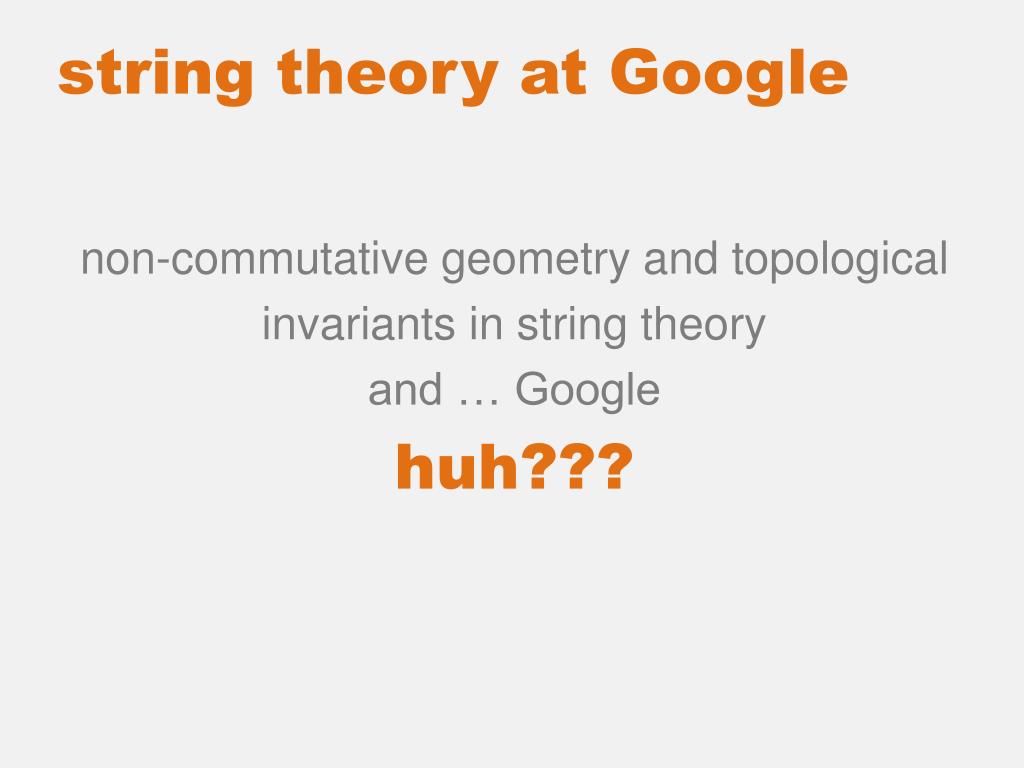 string theory at Google

non-commutative geometry and topological invariants in string theory
and … Google

huh???